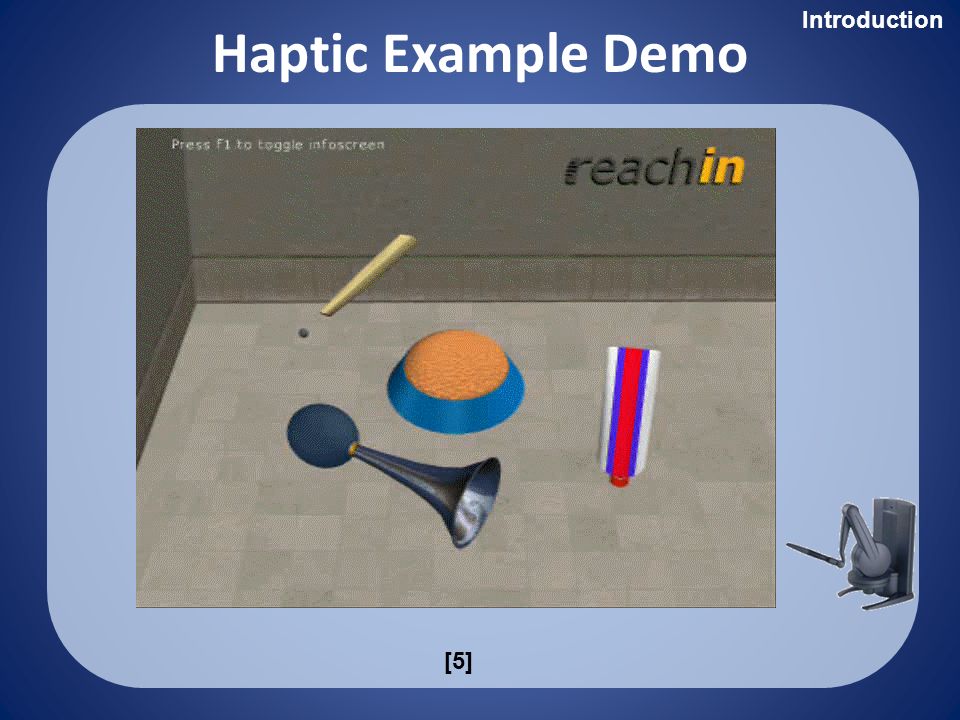 Introduction

Haptic Example Demo

Press F1 to toggle infoscreen

reachin

[5]